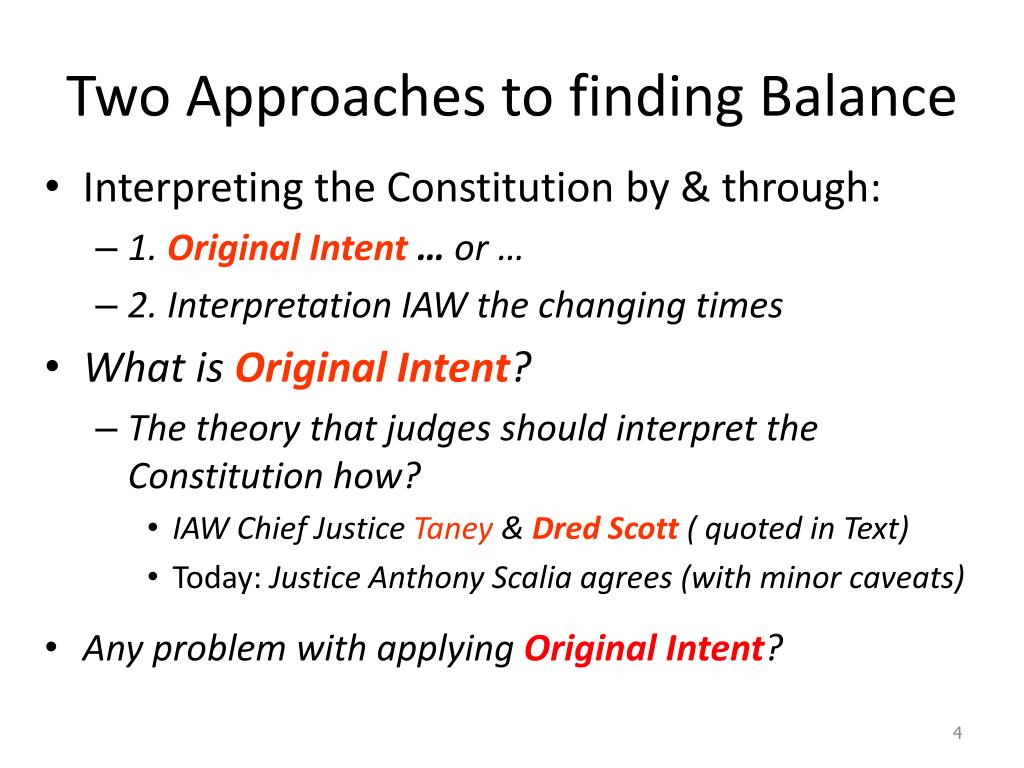 Two Approaches to finding Balance

• Interpreting the Constitution by & through:
– 1. Original Intent … or …
– 2. Interpretation IAW the changing times

• What is Original Intent?
– The theory that judges should interpret the Constitution how?
• IAW Chief Justice Taney & Dred Scott ( quoted in Text)
• Today: Justice Anthony Scalia agrees (with minor caveats)

• Any problem with applying Original Intent?

4